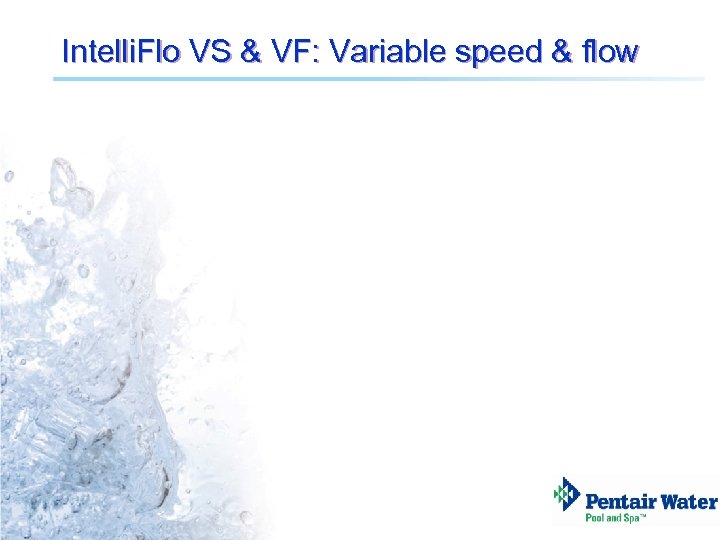 IntelliFlo VS & VF: Variable speed & flow

Pentair Water
Pool and Spa™